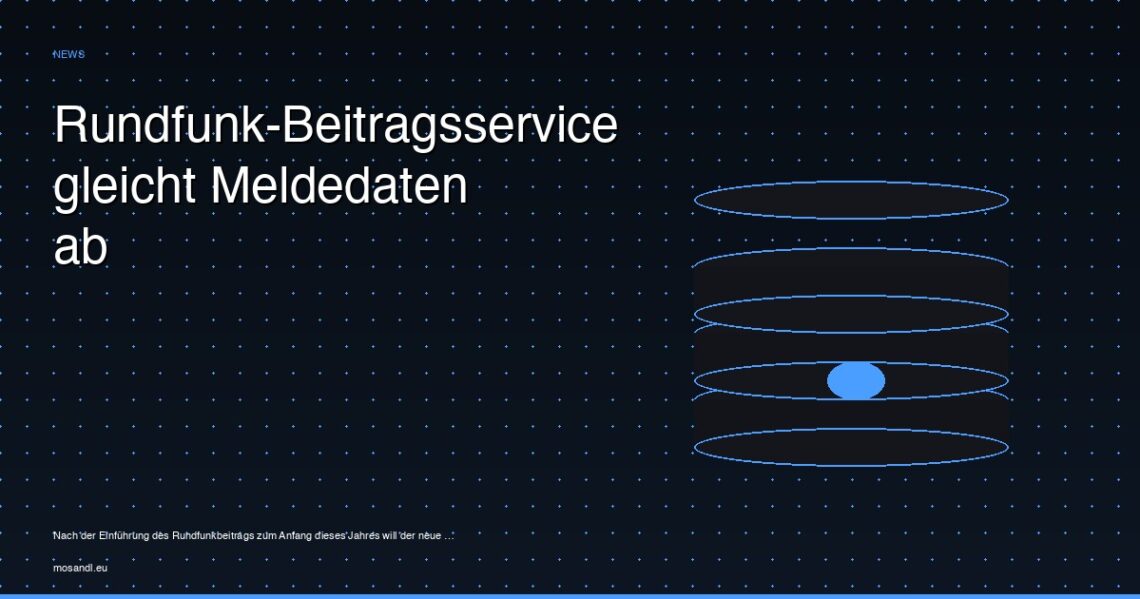 NEWS

Rundfunk-Beitragsservice gleicht Meldedaten ab

Nach der Einführung des Rundfunkbeitrags zum Anfang dieses Jahres will der neue ...

mosandl.eu